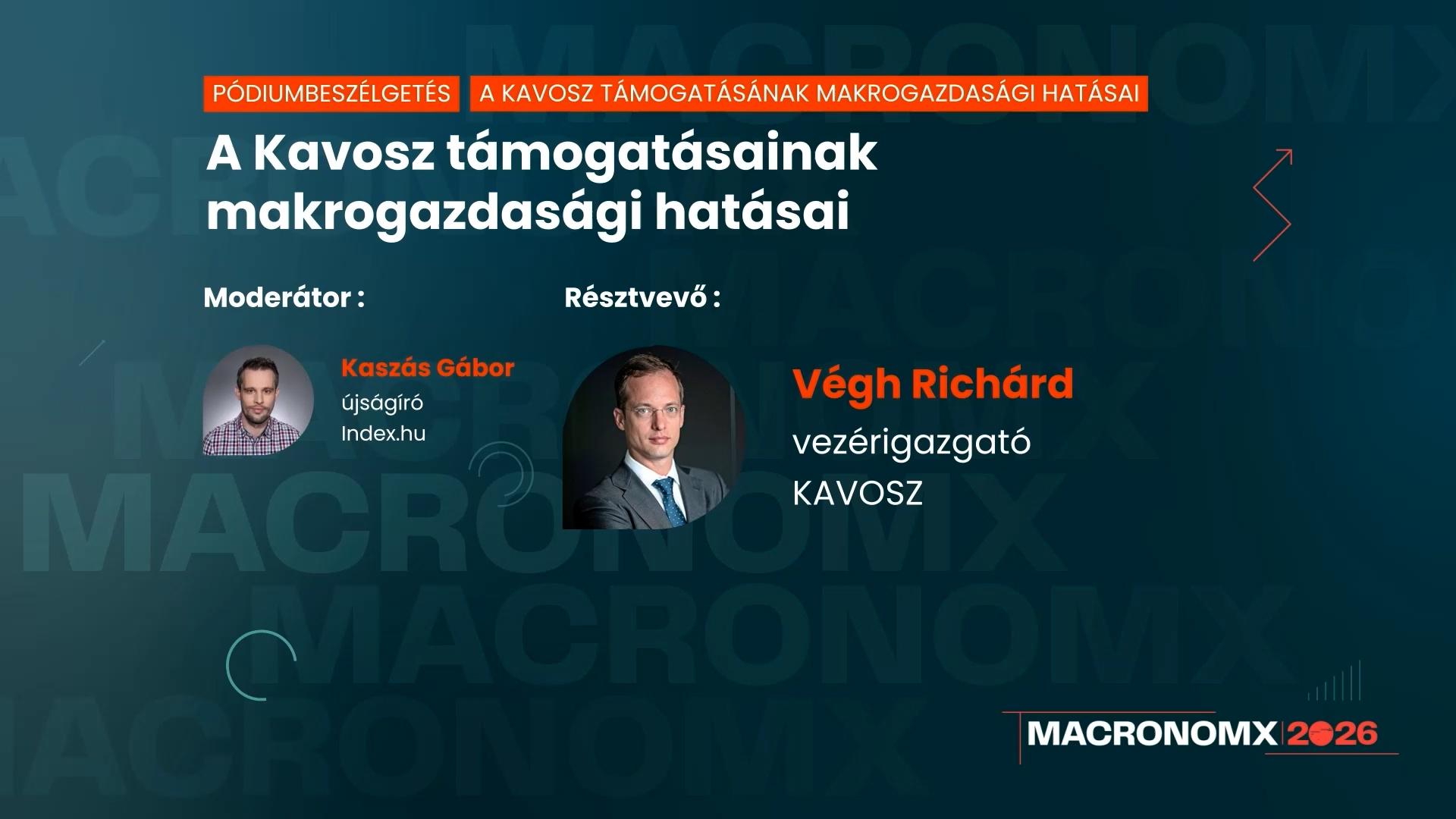 PÓDIUMBESZÉLGETÉS A KAVOSZ TÁMOGATÁSÁNAK MAKROGAZDASÁGI HATÁSAI

A Kavosz támogatásainak makrogazdasági hatásai

Moderátor :

Kaszás Gábor
újságíró
Index.hu

Résztvevő :

Végh Richárd
vezérigazgató
KAVOSZ

MACRONOMX 2026